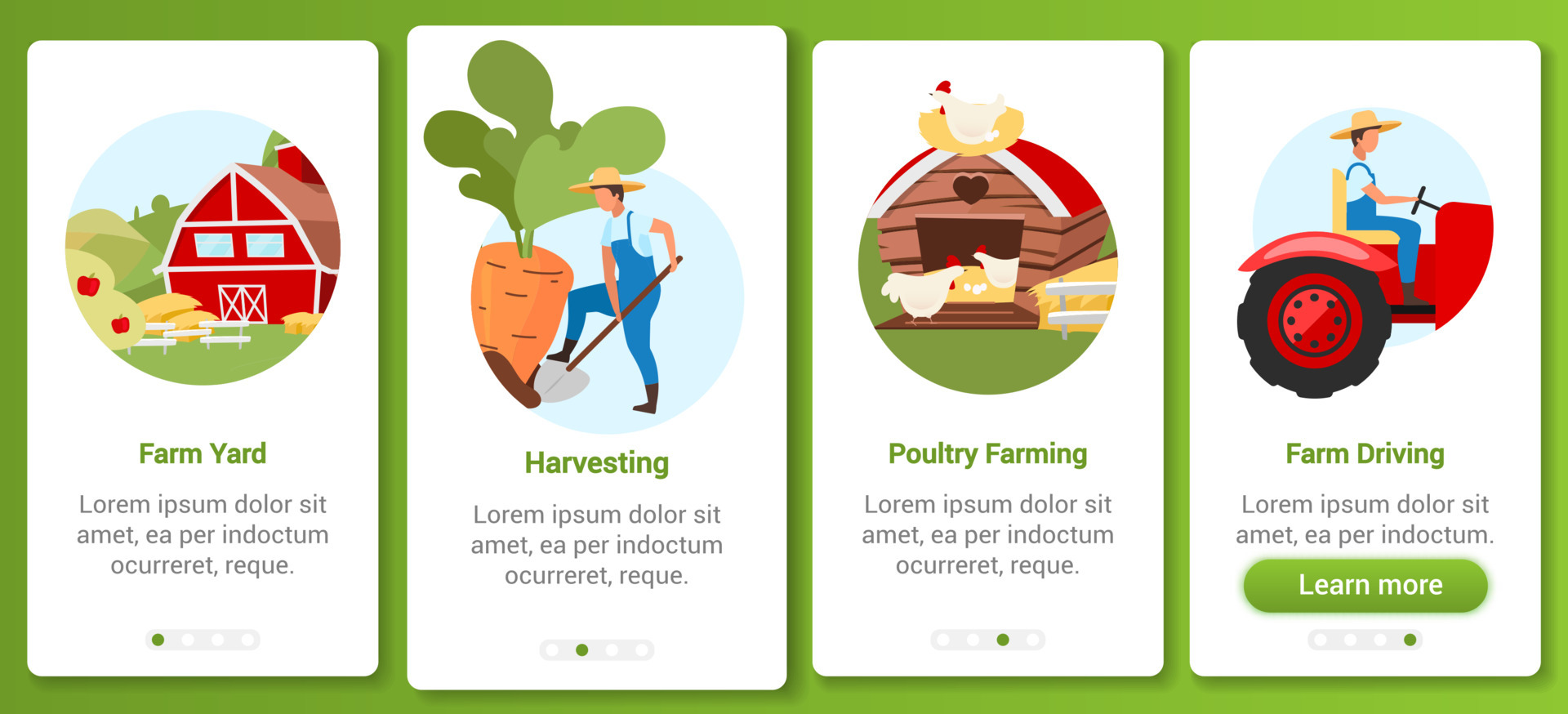 Farm Yard

Lorem ipsum dolor sit amet, ea per indoctum ocurreret, reque.

Harvesting

Lorem ipsum dolor sit amet, ea per indoctum ocurreret, reque.

Poultry Farming

Lorem ipsum dolor sit amet, ea per indoctum ocurreret, reque.

Farm Driving

Lorem ipsum dolor sit amet, ea per indoctum.

Learn more